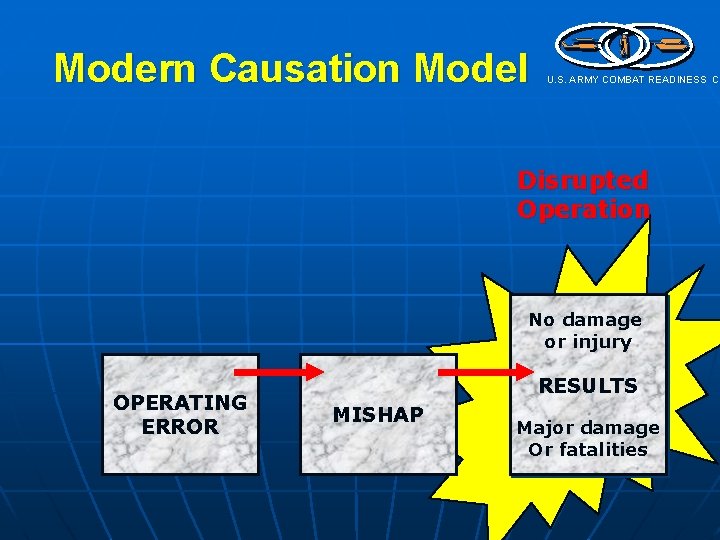 Modern Causation Model

U.S. ARMY COMBAT READINESS C

Disrupted Operation

OPERATING ERROR

MISHAP

No damage or injury

RESULTS

Major damage Or fatalities